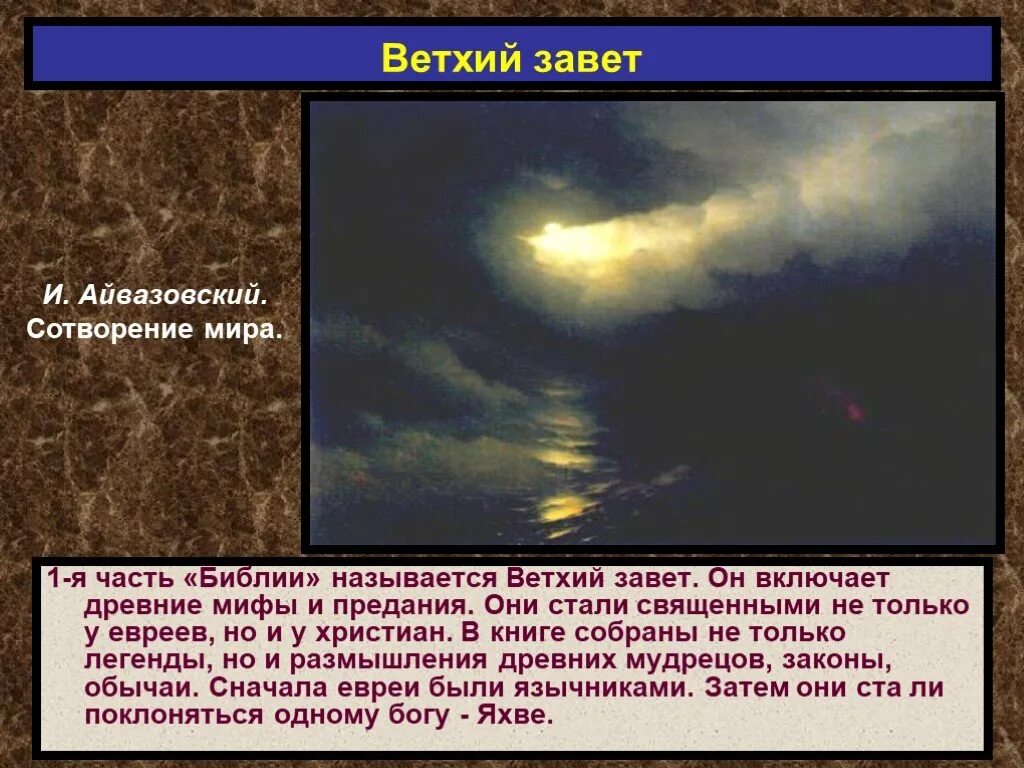 Ветхий завет

И. Айвазовский. Сотворение мира.

1-я часть «Библии» называется Ветхий завет. Он включает древние мифы и предания. Они стали священными не только у евреев, но и у христиан. В книге собраны не только легенды, но и размышления древних мудрецов, законы, обычаи. Сначала евреи были язычниками. Затем они ста ли поклоняться одному богу - Яхве.